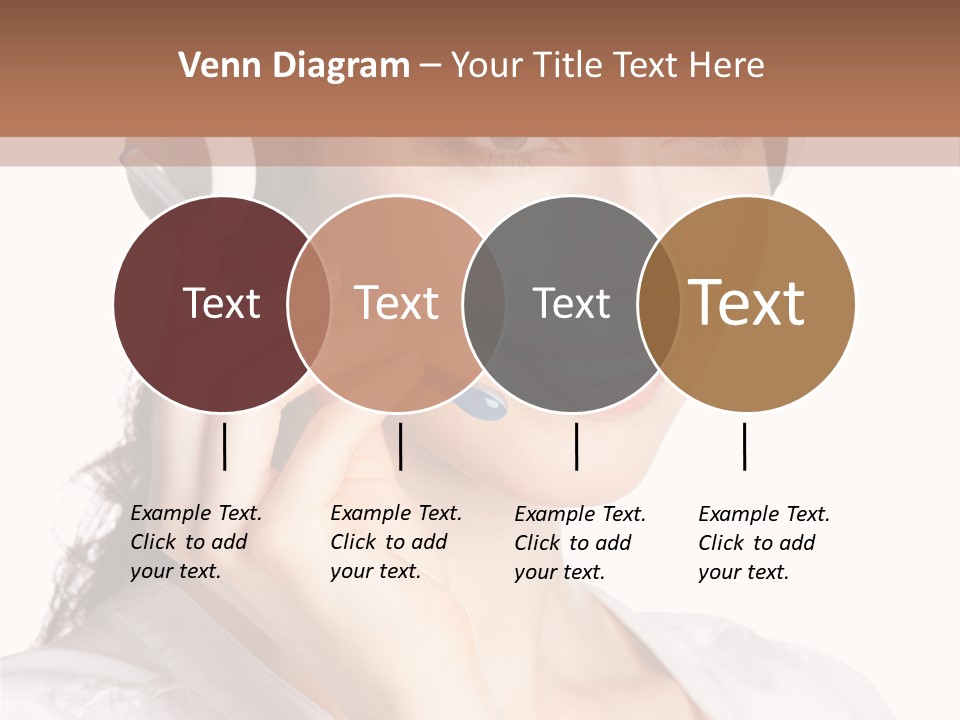 Venn Diagram – Your Title Text Here

Text

Text

Text

Text

Example Text. Click to add your text.

Example Text. Click to add your text.

Example Text. Click to add your text.

Example Text. Click to add your text.